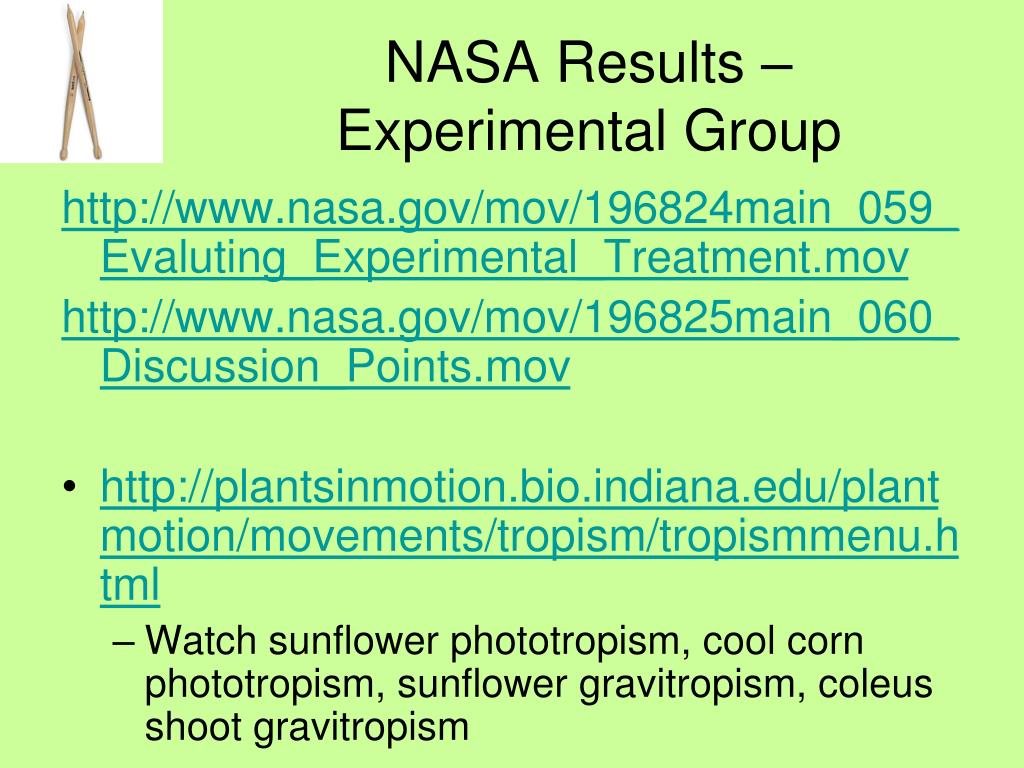 NASA Results – Experimental Group

http://www.nasa.gov/mov/196824main_059_Evaluting_Experimental_Treatment.mov

http://www.nasa.gov/mov/196825main_060_Discussion_Points.mov

• http://plantsinmotion.bio.indiana.edu/plantmotion/movements/tropism/tropismmenu.html
– Watch sunflower phototropism, cool corn phototropism, sunflower gravitropism, coleus shoot gravitropism